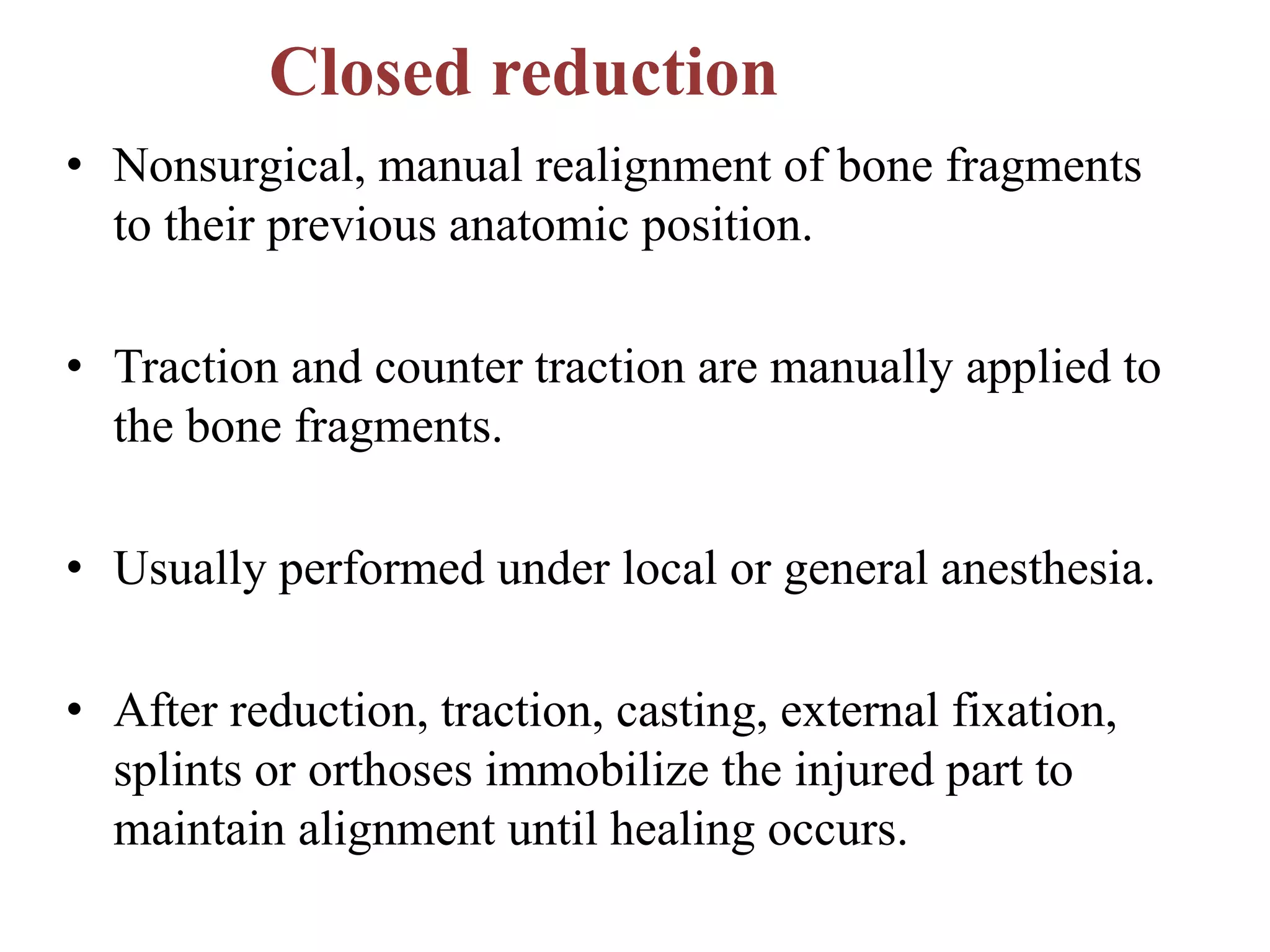 Closed reduction

• Nonsurgical, manual realignment of bone fragments to their previous anatomic position.

• Traction and counter traction are manually applied to the bone fragments.

• Usually performed under local or general anesthesia.

• After reduction, traction, casting, external fixation, splints or orthoses immobilize the injured part to maintain alignment until healing occurs.